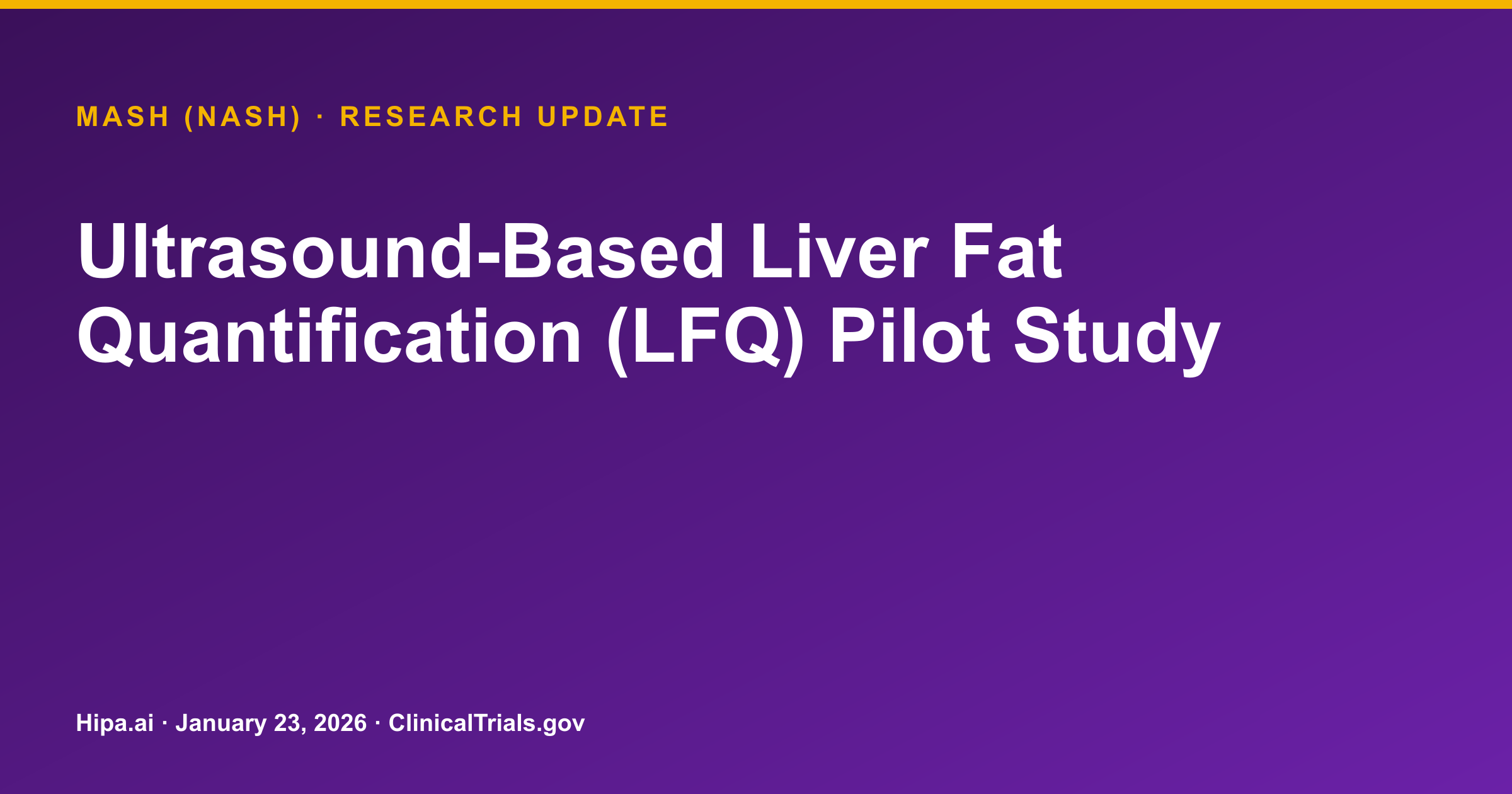 MASH (NASH) · RESEARCH UPDATE

Ultrasound-Based Liver Fat Quantification (LFQ) Pilot Study

Hipa.ai · January 23, 2026 · ClinicalTrials.gov